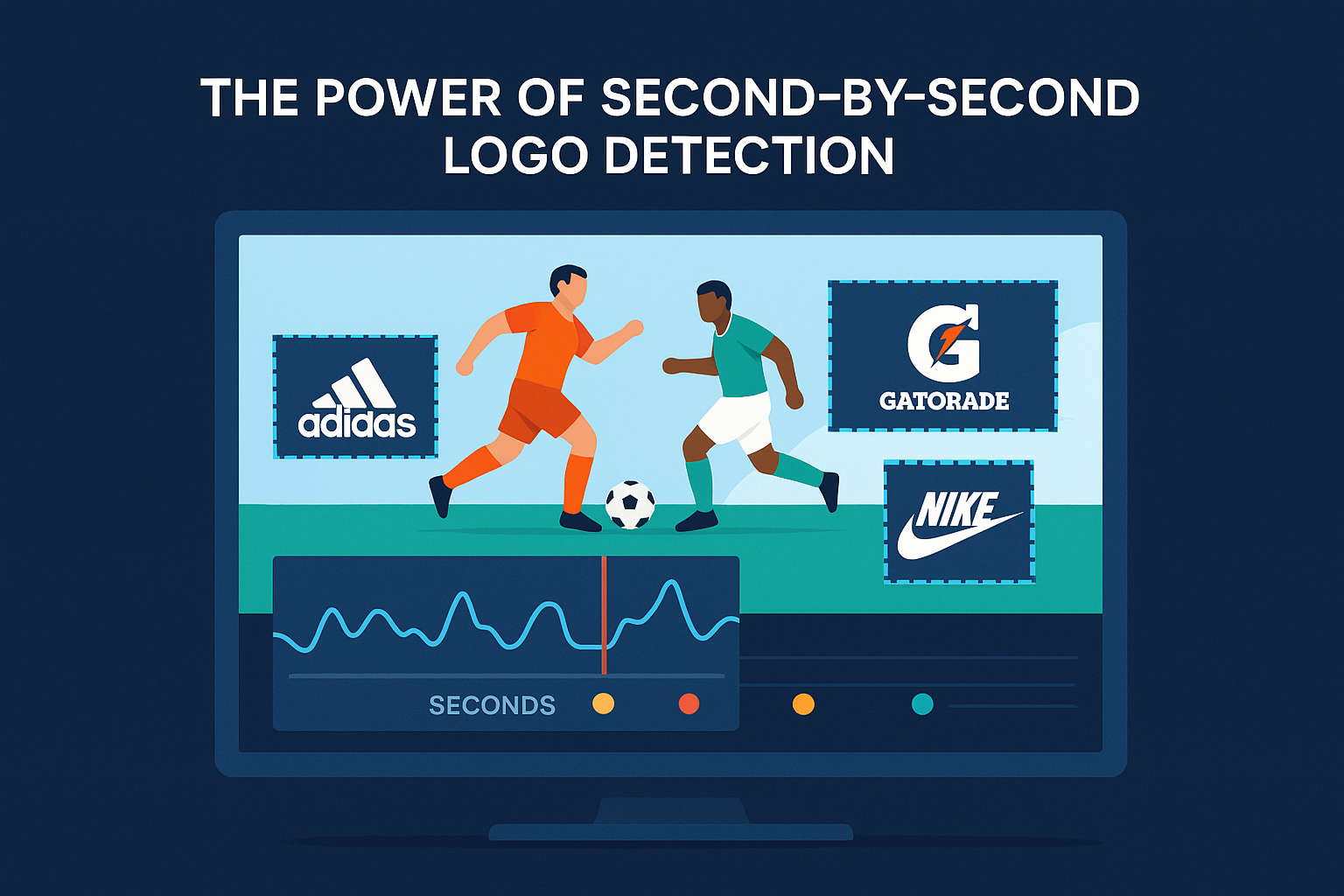 THE POWER OF SECOND-BY-SECOND LOGO DETECTION

adidas

G
GATORADE

NIKE

SECONDS